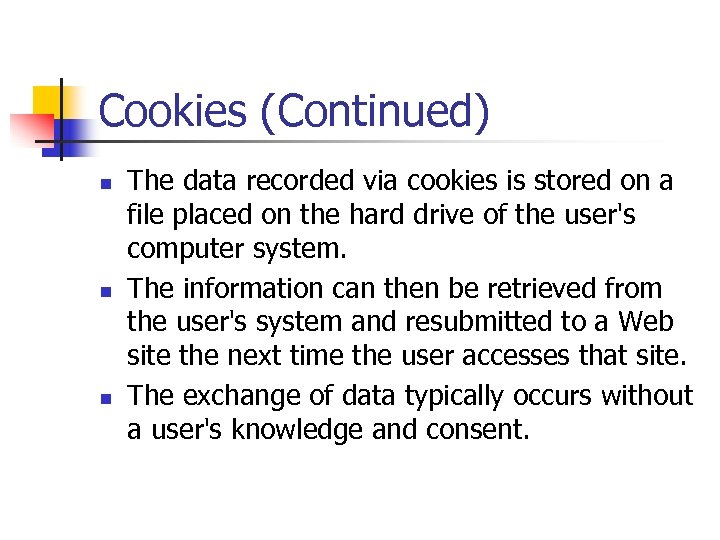 Cookies (Continued)

- The data recorded via cookies is stored on a file placed on the hard drive of the user's computer system.
- The information can then be retrieved from the user's system and resubmitted to a Web site the next time the user accesses that site.
- The exchange of data typically occurs without a user's knowledge and consent.